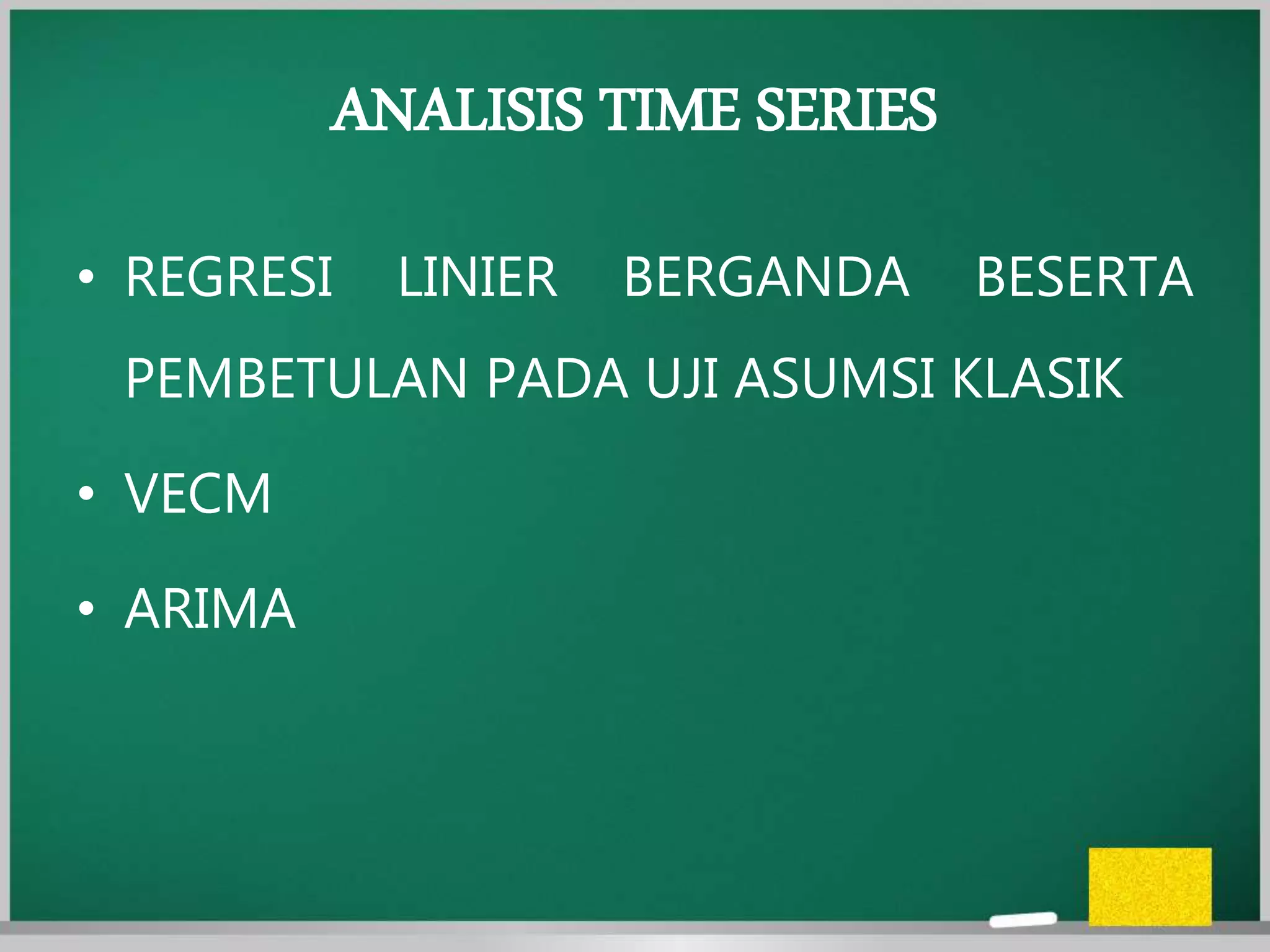 ANALISIS TIME SERIES

• REGRESI LINIER BERGANDA BESERTA PEMBETULAN PADA UJI ASUMSI KLASIK

• VECM

• ARIMA